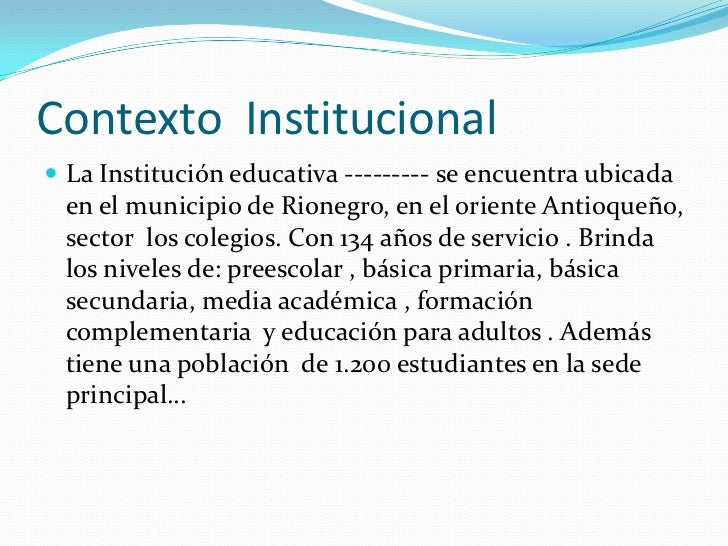 Contexto Institucional

La Institución educativa --------- se encuentra ubicada en el municipio de Rionegro, en el oriente Antioqueño, sector los colegios. Con 134 años de servicio . Brinda los niveles de: preescolar , básica primaria, básica secundaria, media académica , formación complementaria y educación para adultos . Además tiene una población de 1.200 estudiantes en la sede principal…